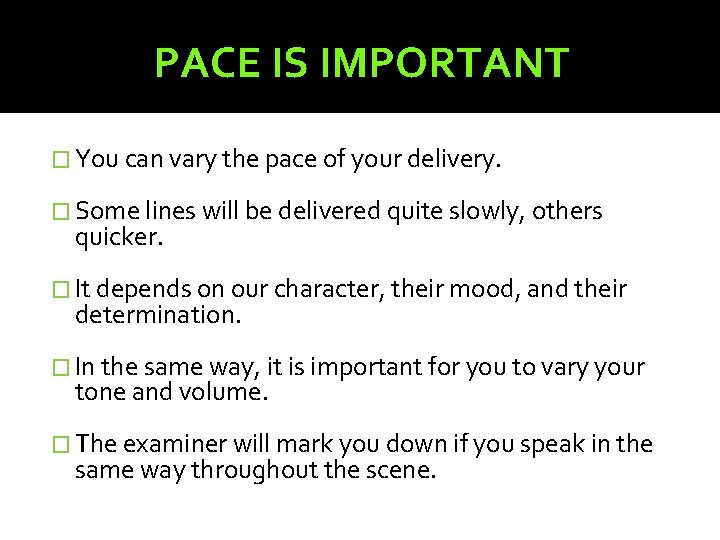 PACE IS IMPORTANT

□ You can vary the pace of your delivery.

□ Some lines will be delivered quite slowly, others quicker.

□ It depends on our character, their mood, and their determination.

□ In the same way, it is important for you to vary your tone and volume.

□ The examiner will mark you down if you speak in the same way throughout the scene.